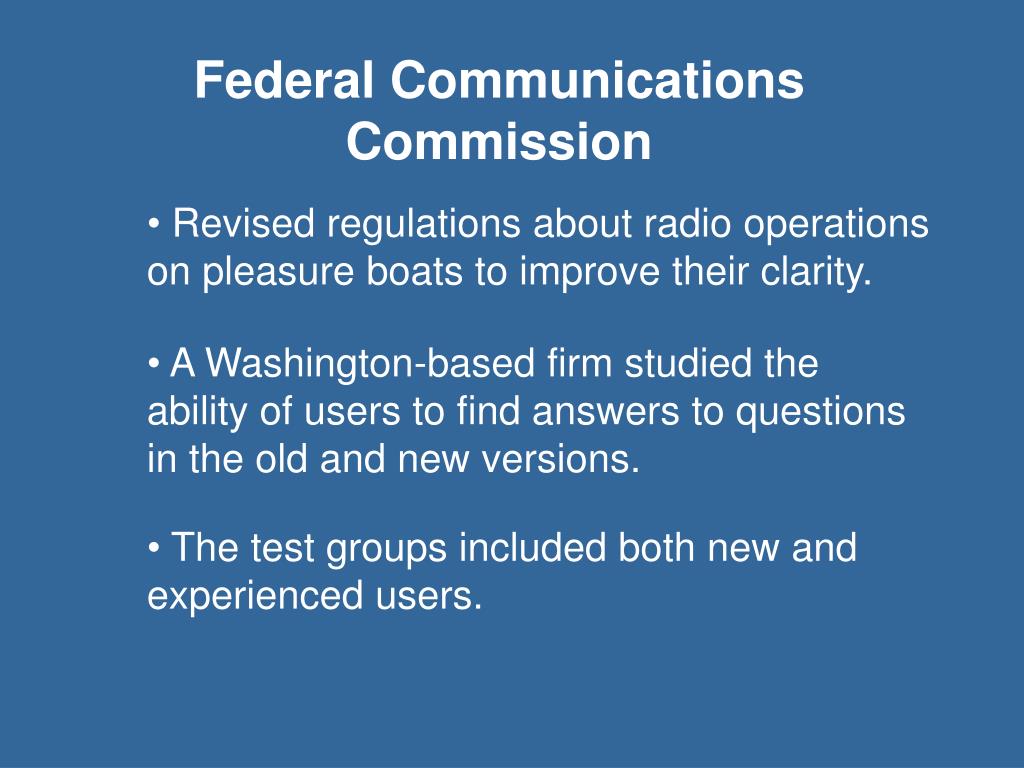 Federal Communications Commission

• Revised regulations about radio operations on pleasure boats to improve their clarity.

• A Washington-based firm studied the ability of users to find answers to questions in the old and new versions.

• The test groups included both new and experienced users.